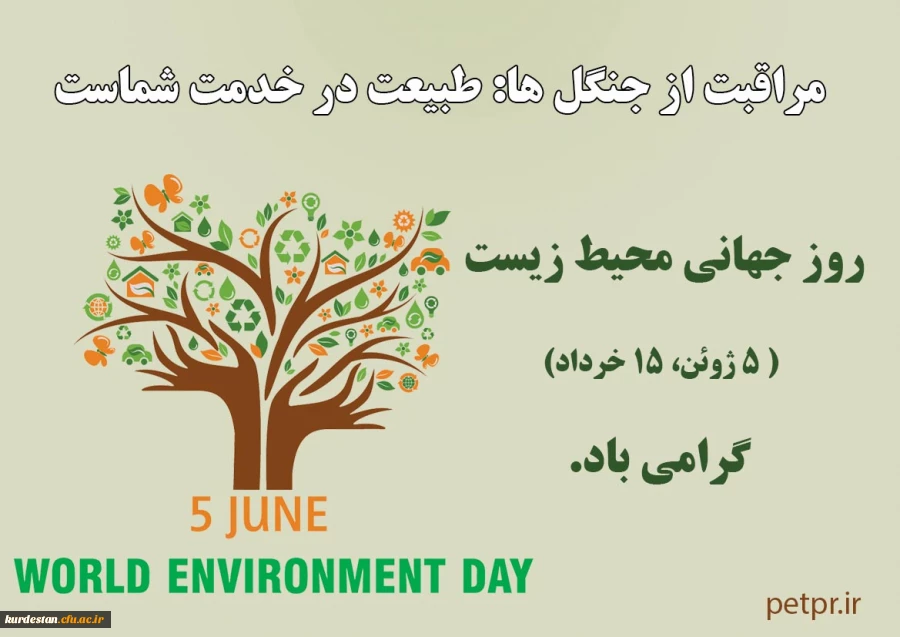 مراقبت از جنگل ها: طبیعت در خدمت شماست

روز جهانی محیط زیست

( ۵ ژوئن، ۱۵ خرداد)

گرامی باد.

5 JUNE

WORLD ENVIRONMENT DAY

petpr.ir

kurdestan.cfu.ac.ir